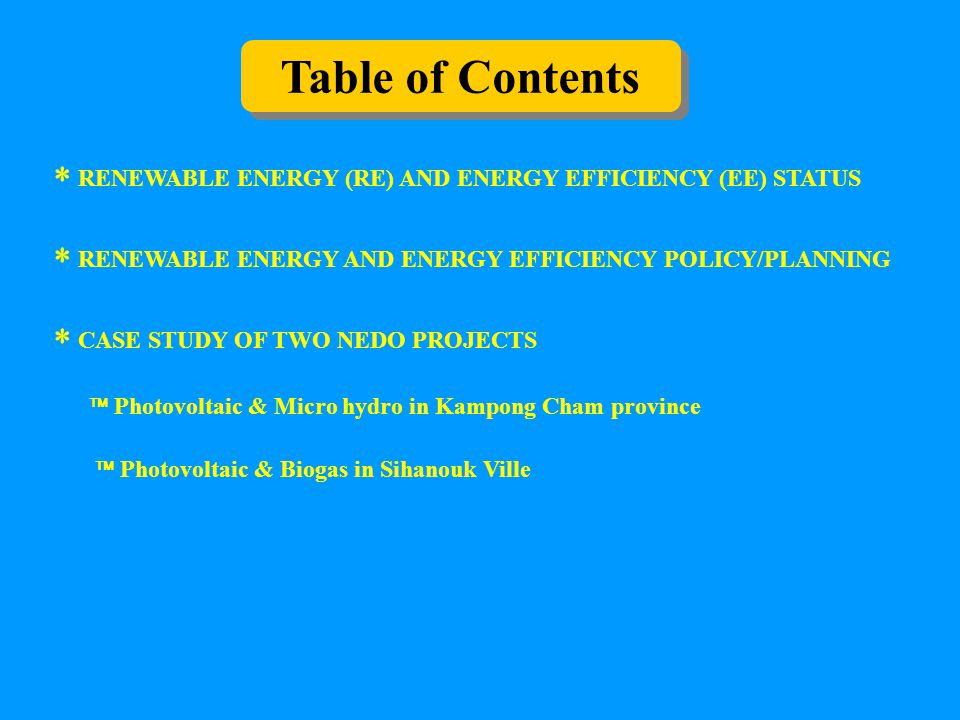 Table of Contents

* RENEWABLE ENERGY (RE) AND ENERGY EFFICIENCY (EE) STATUS

* RENEWABLE ENERGY AND ENERGY EFFICIENCY POLICY/PLANNING

* CASE STUDY OF TWO NEDO PROJECTS

™ Photovoltaic & Micro hydro in Kampong Cham province

™ Photovoltaic & Biogas in Sihanouk Ville